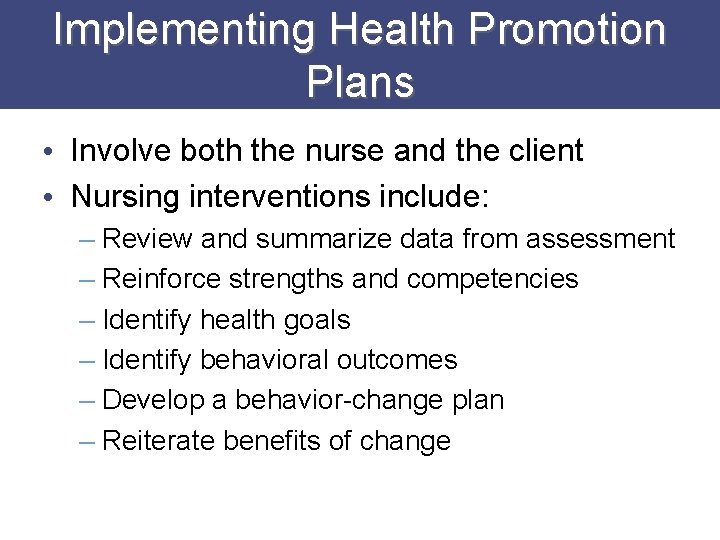 Implementing Health Promotion Plans

• Involve both the nurse and the client
• Nursing interventions include:
– Review and summarize data from assessment
– Reinforce strengths and competencies
– Identify health goals
– Identify behavioral outcomes
– Develop a behavior-change plan
– Reiterate benefits of change